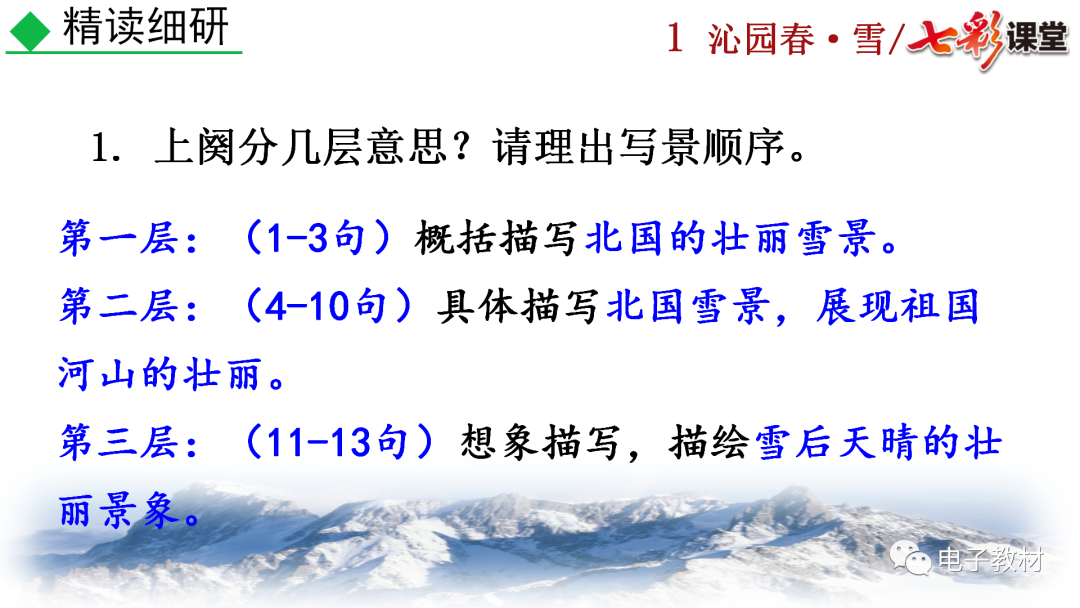 精读细研

1 沁园春·雪/七彩课堂

1. 上阕分几层意思？请理出写景顺序。

第一层：（1-3句）概括描写北国的壮丽雪景。

第二层：（4-10句）具体描写北国雪景，展现祖国河山的壮丽。

第三层：（11-13句）想象描写，描绘雪后天晴的壮丽景象。

电子教材